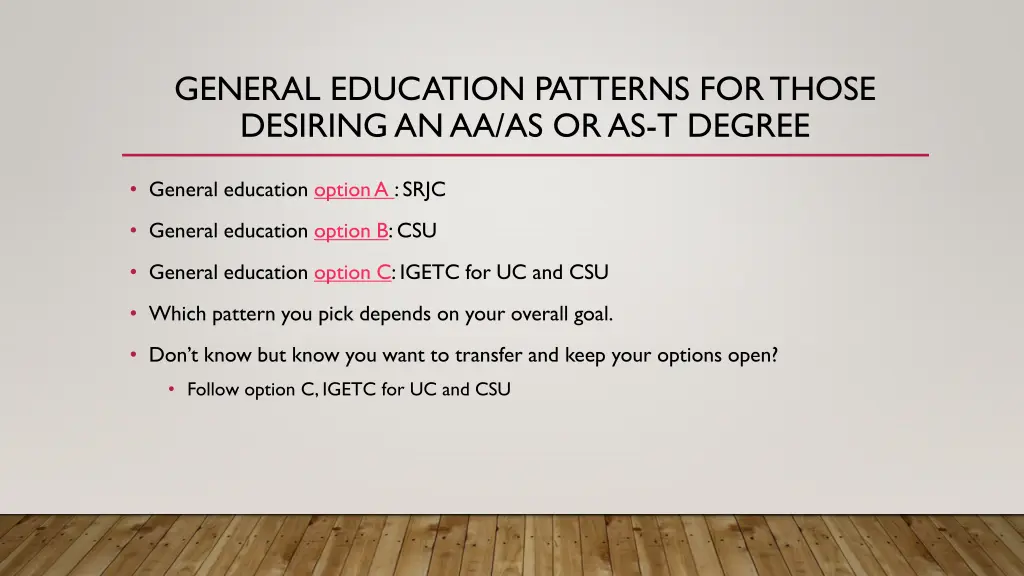 GENERAL EDUCATION PATTERNS FOR THOSE DESIRING AN AA/AS OR AS-T DEGREE

• General education option A : SRJC

• General education option B: CSU

• General education option C: IGETC for UC and CSU

• Which pattern you pick depends on your overall goal.

• Don't know but know you want to transfer and keep your options open?

• Follow option C, IGETC for UC and CSU